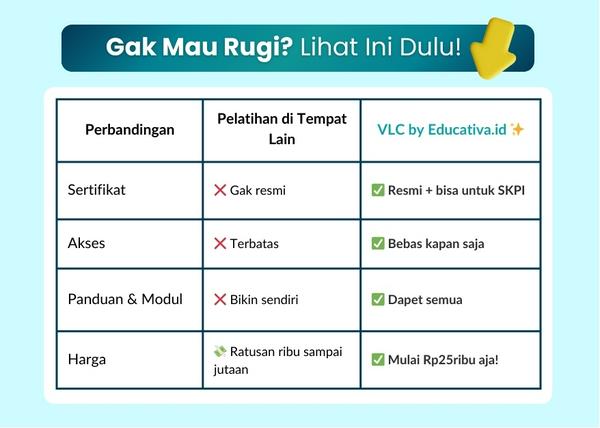 Gak Mau Rugi? Lihat Ini Dulu!

| Perbandingan | Pelatihan di Tempat Lain | VLC by Educativa.id ✨ |
|---|---|---|
| Sertifikat | ❌ Gak resmi | ✅ Resmi + bisa untuk SKPI |
| Akses | ❌ Terbatas | ✅ Bebas kapan saja |
| Panduan & Modul | ❌ Bikin sendiri | ✅ Dapet semua |
| Harga | 💸 Ratusan ribu sampai jutaan | ✅ Mulai Rp25ribu aja! |